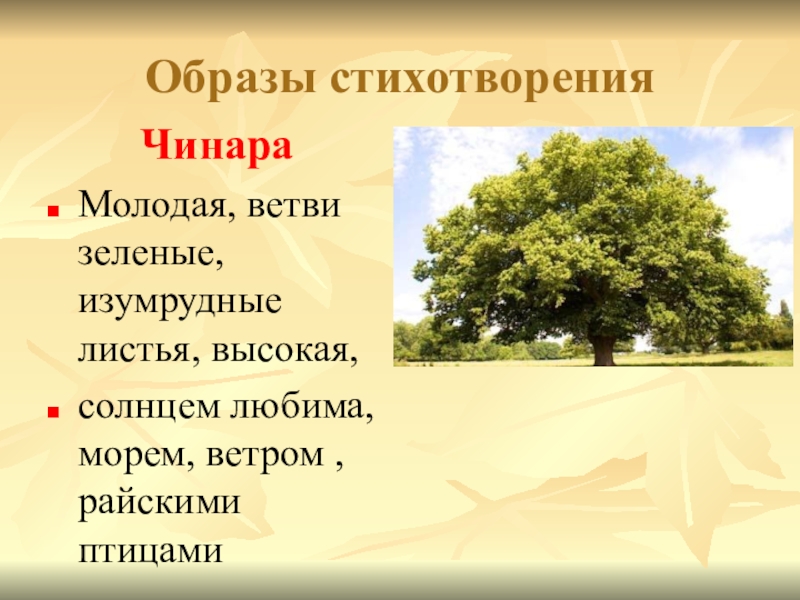 Образы стихотворения

Чинара

Молодая, ветви зеленые, изумрудные листья, высокая,

солнцем любима, морем, ветром , райскими птицами